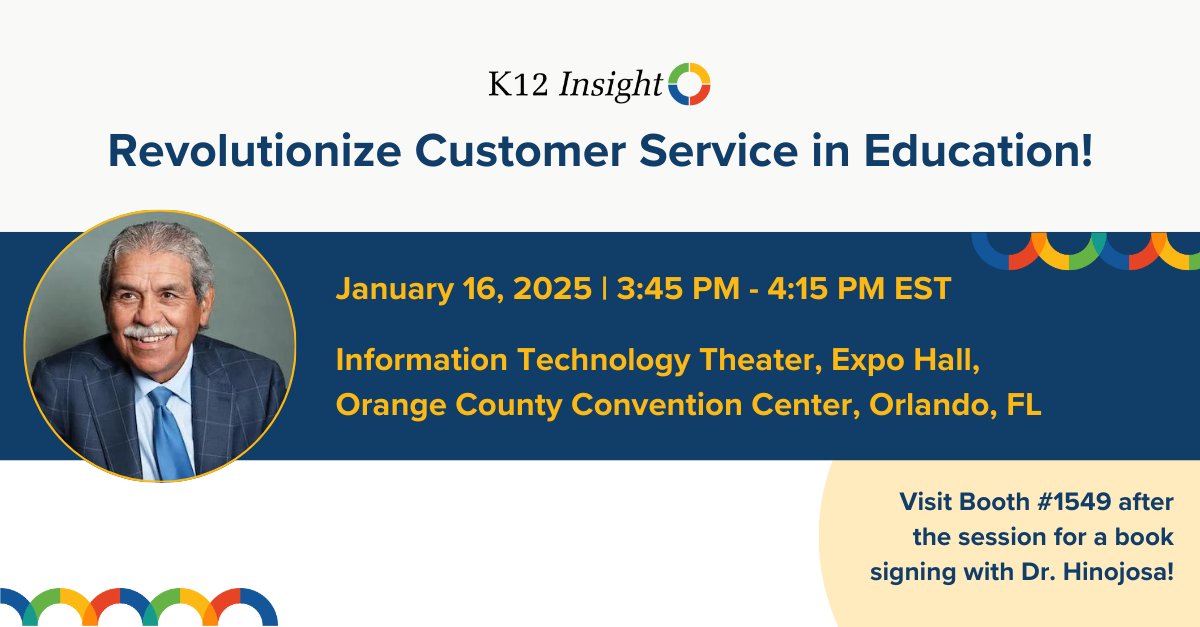 K12 Insight

Revolutionize Customer Service in Education!

January 16, 2025 | 3:45 PM - 4:15 PM EST

Information Technology Theater, Expo Hall, Orange County Convention Center, Orlando, FL

Visit Booth #1549 after the session for a book signing with Dr. Hinojosa!